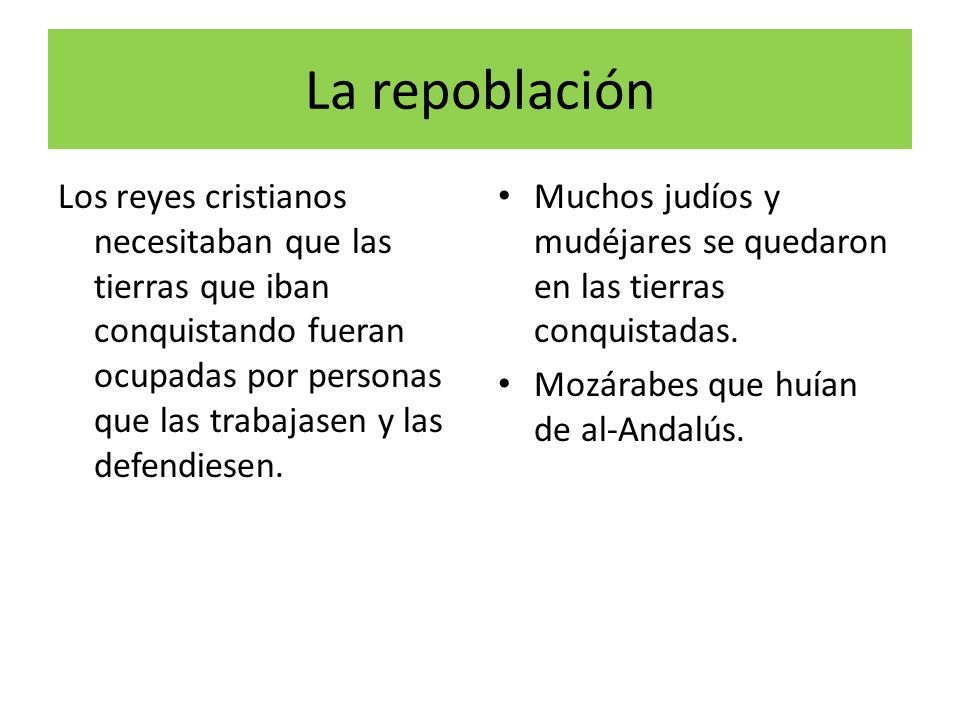 La repoblación

Los reyes cristianos necesitaban que las tierras que iban conquistando fueran ocupadas por personas que las trabajasen y las defendiesen.

• Muchos judíos y mudéjares se quedaron en las tierras conquistadas.
• Mozárabes que huían de al-Andalús.